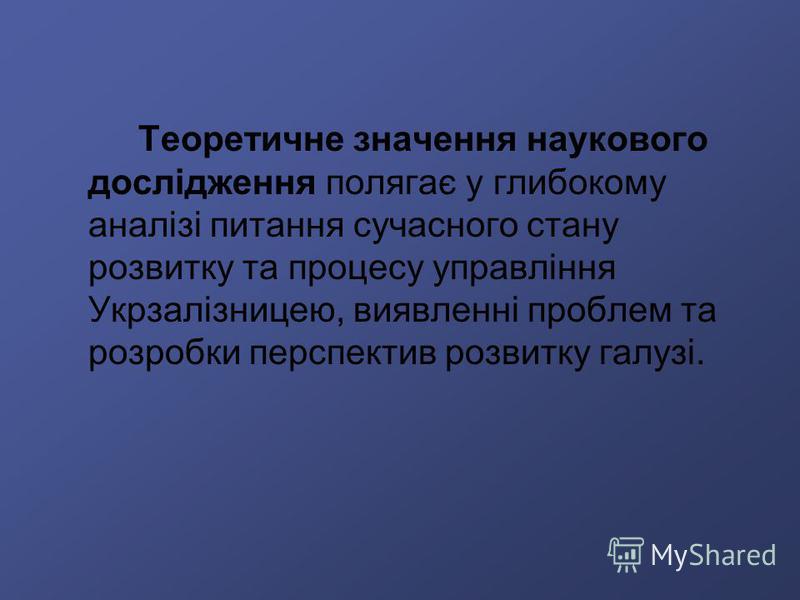 Теоретичне значення наукового дослідження полягає у глибокому аналізі питання сучасного стану розвитку та процесу управління Укрзалізницею, виявленні проблем та розробки перспектив розвитку галузі.

MyShared